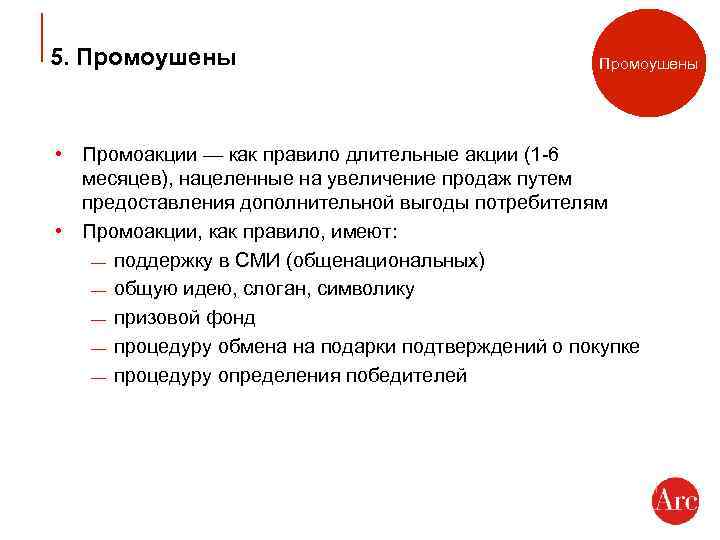 5. Промоушены

Промоушены

• Промоакции — как правило длительные акции (1-6 месяцев), нацеленные на увеличение продаж путем предоставления дополнительной выгоды потребителям
• Промоакции, как правило, имеют:
— поддержку в СМИ (общенациональных)
— общую идею, слоган, символику
— призовой фонд
— процедуру обмена на подарки подтверждений о покупке
— процедуру определения победителей

Arc